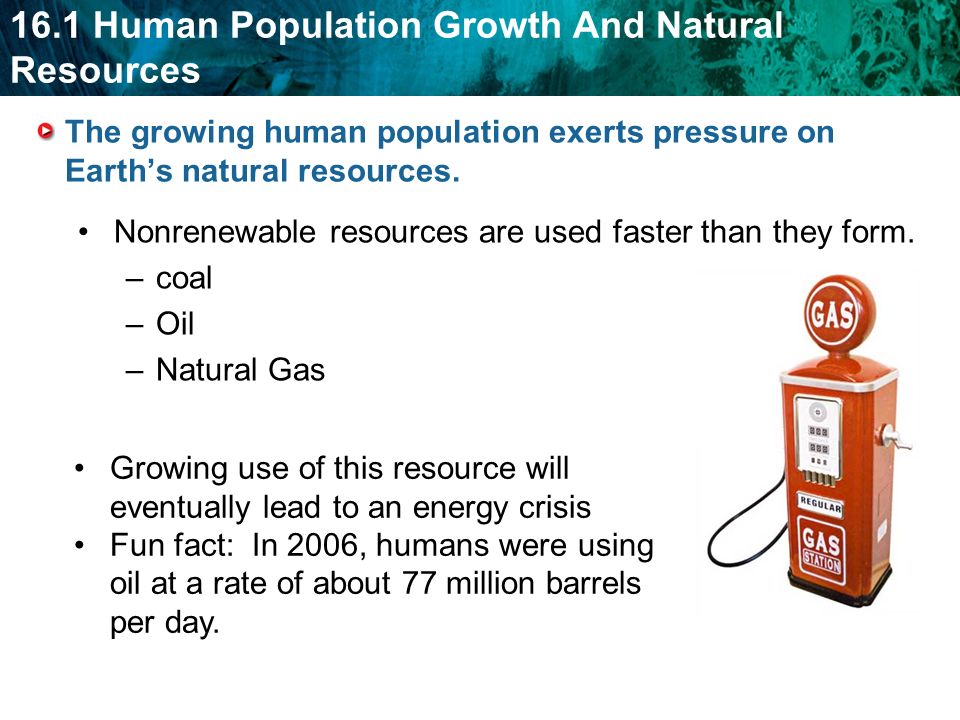 16.1 Human Population Growth And Natural Resources

The growing human population exerts pressure on Earth's natural resources.

• Nonrenewable resources are used faster than they form.
– coal
– Oil
– Natural Gas

• Growing use of this resource will eventually lead to an energy crisis
• Fun fact: In 2006, humans were using oil at a rate of about 77 million barrels per day.

GAS
REGULAR
GAS STATION